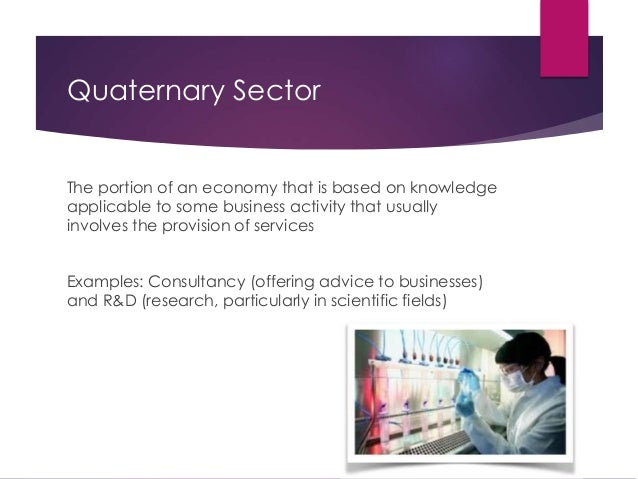 Quaternary Sector

The portion of an economy that is based on knowledge applicable to some business activity that usually involves the provision of services

Examples: Consultancy (offering advice to businesses) and R&D (research, particularly in scientific fields)